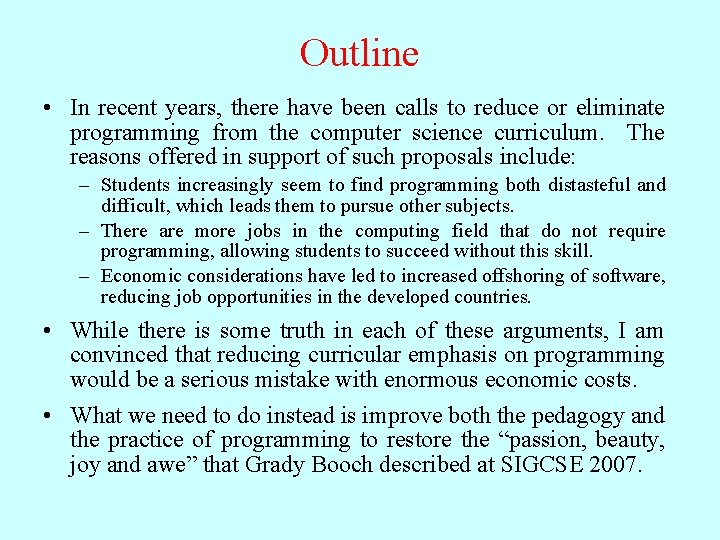 Outline

• In recent years, there have been calls to reduce or eliminate programming from the computer science curriculum. The reasons offered in support of such proposals include:

– Students increasingly seem to find programming both distasteful and difficult, which leads them to pursue other subjects.

– There are more jobs in the computing field that do not require programming, allowing students to succeed without this skill.

– Economic considerations have led to increased offshoring of software, reducing job opportunities in the developed countries.

• While there is some truth in each of these arguments, I am convinced that reducing curricular emphasis on programming would be a serious mistake with enormous economic costs.

• What we need to do instead is improve both the pedagogy and the practice of programming to restore the “passion, beauty, joy and awe” that Grady Booch described at SIGCSE 2007.